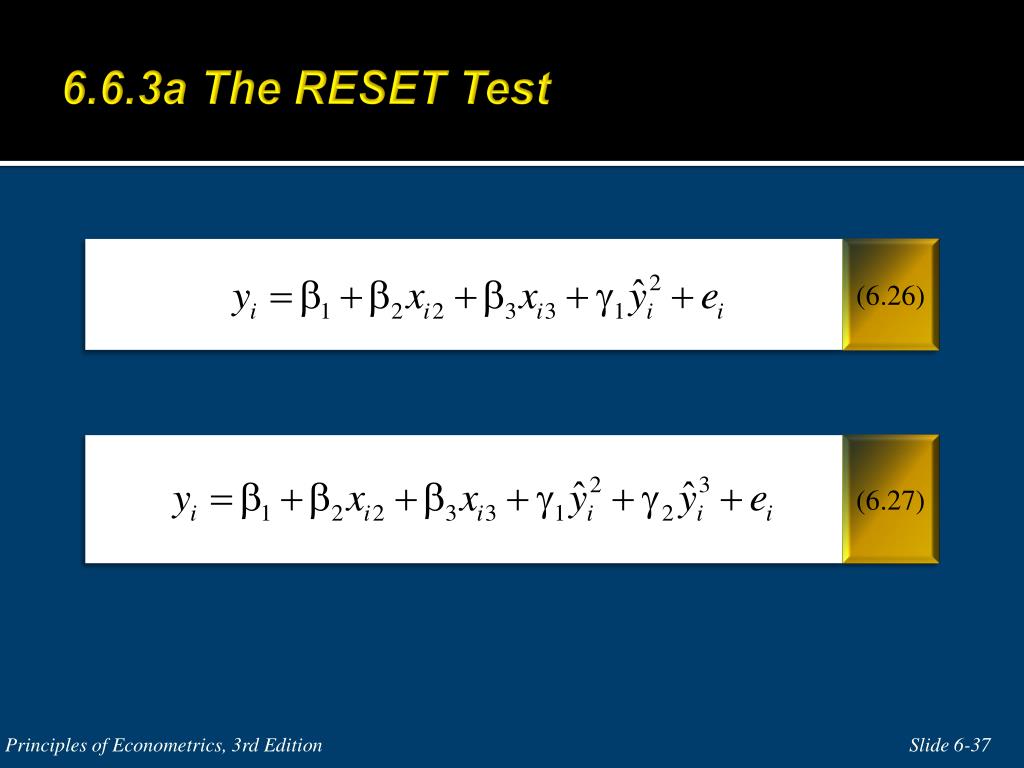 6.6.3a The RESET Test

$y_i = \beta_1 + \beta_2 x_{i2} + \beta_3 x_{i3} + \gamma_1 \hat{y}_i^2 + e_i$ (6.26)

$y_i = \beta_1 + \beta_2 x_{i2} + \beta_3 x_{i3} + \gamma_1 \hat{y}_i^2 + \gamma_2 \hat{y}_i^3 + e_i$ (6.27)

Principles of Econometrics, 3rd Edition

Slide 6-37